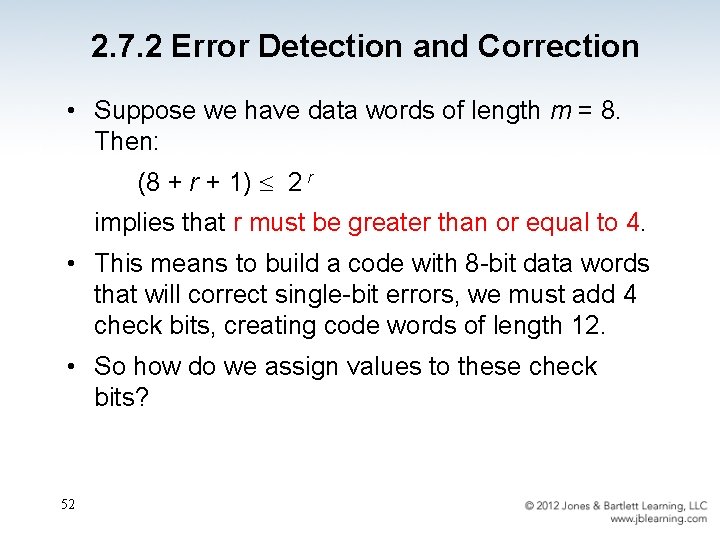 2.7.2 Error Detection and Correction

• Suppose we have data words of length $m = 8$. Then:

$(8 + r + 1) \leq 2^r$

implies that r must be greater than or equal to 4.

• This means to build a code with 8-bit data words that will correct single-bit errors, we must add 4 check bits, creating code words of length 12.

• So how do we assign values to these check bits?

52

© 2012 Jones & Bartlett Learning, LLC
www.jblearning.com